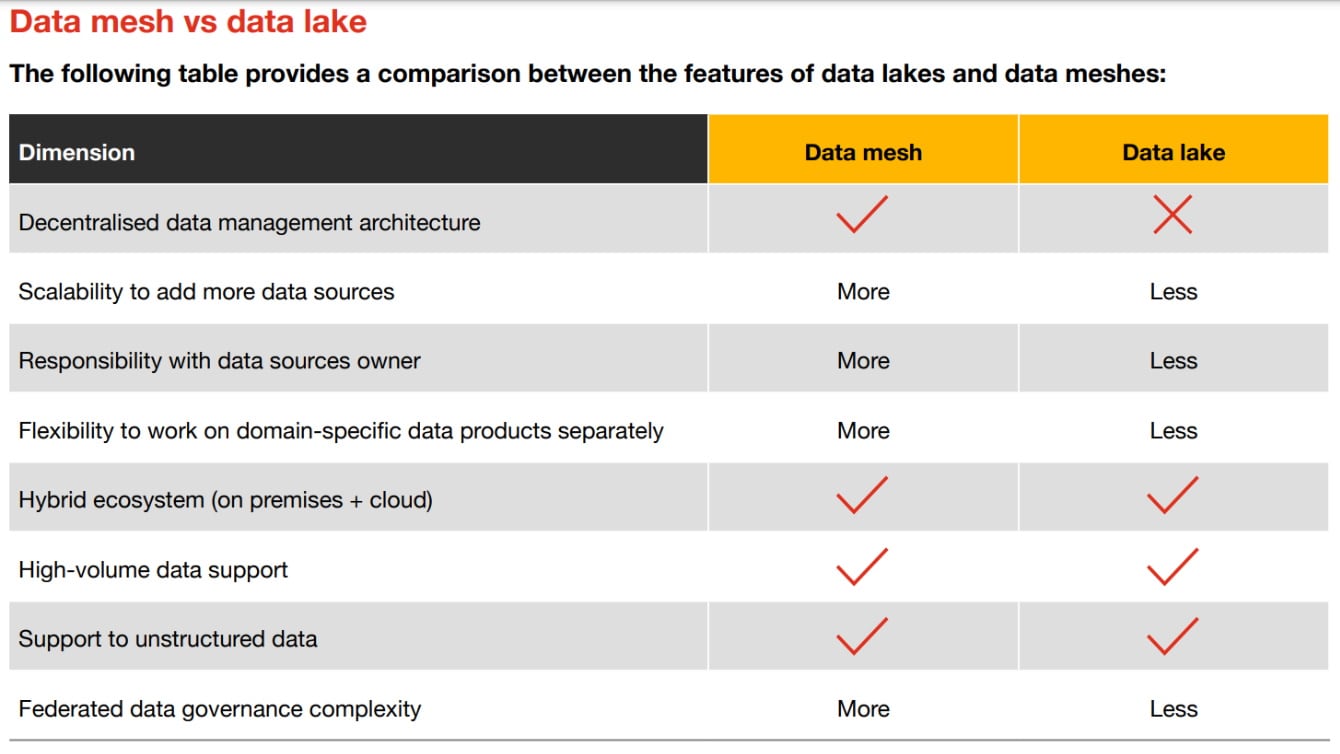 Data mesh vs data lake

The following table provides a comparison between the features of data lakes and data meshes:

| Dimension | Data mesh | Data lake |
|---|---|---|
| Decentralised data management architecture | ✓ | ✗ |
| Scalability to add more data sources | More | Less |
| Responsibility with data sources owner | More | Less |
| Flexibility to work on domain-specific data products separately | More | Less |
| Hybrid ecosystem (on premises + cloud) | ✓ | ✓ |
| High-volume data support | ✓ | ✓ |
| Support to unstructured data | ✓ | ✓ |
| Federated data governance complexity | More | Less |